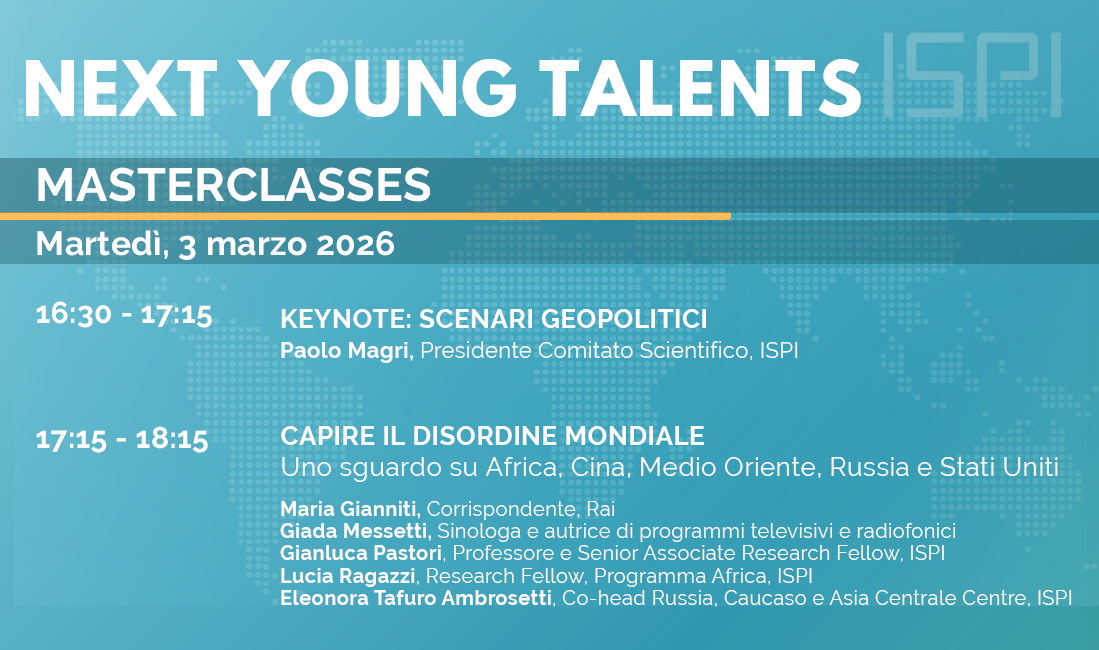 NEXT YOUNG TALENTS

ISPI

MASTERCLASSES

Martedì, 3 marzo 2026

16:30 - 17:15

KEYNOTE: SCENARI GEOPOLITICI

Paolo Magri, Presidente Comitato Scientifico, ISPI

17:15 - 18:15

CAPIRE IL DISORDINE MONDIALE

Uno sguardo su Africa, Cina, Medio Oriente, Russia e Stati Uniti

Maria Gianniti, Corrispondente, Rai
Giada Messetti, Sinologa e autrice di programmi televisivi e radiofonici
Gianluca Pastori, Professore e Senior Associate Research Fellow, ISPI
Lucia Ragazzi, Research Fellow, Programma Africa, ISPI
Eleonora Tafuro Ambrosetti, Co-head Russia, Caucaso e Asia Centrale Centre, ISPI